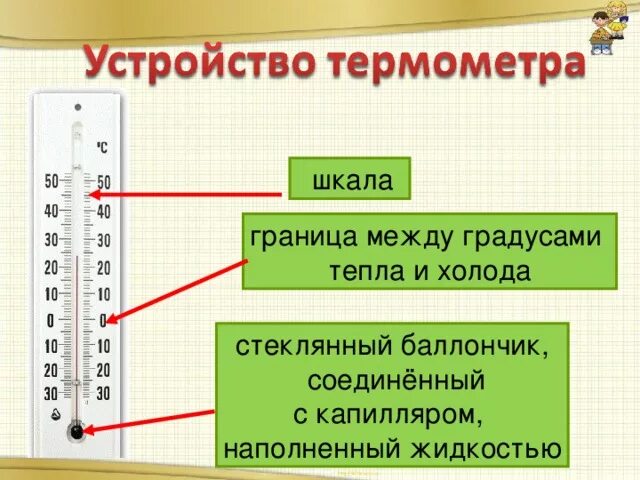 Устройство термометра

°C

50 50
40 40
30 30
20 20
10 10
0 0
10 10
20 20
30 30

шкала

граница между градусами тепла и холода

стеклянный баллончик, соединённый с капилляром, наполненный жидкостью